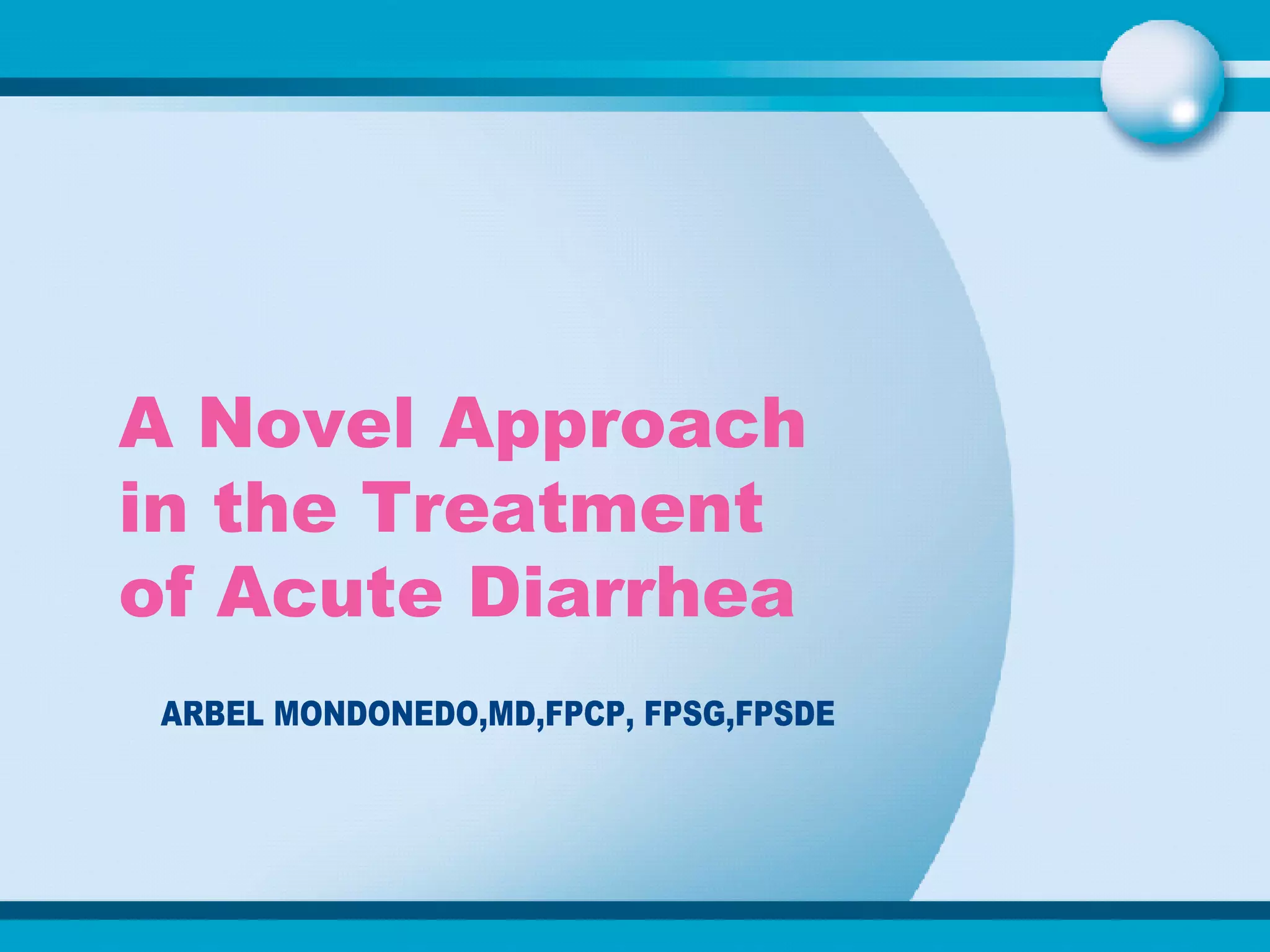 A Novel Approach in the Treatment of Acute Diarrhea

ARBEL MONDONEDO,MD,FPCP, FPSG,FPSDE